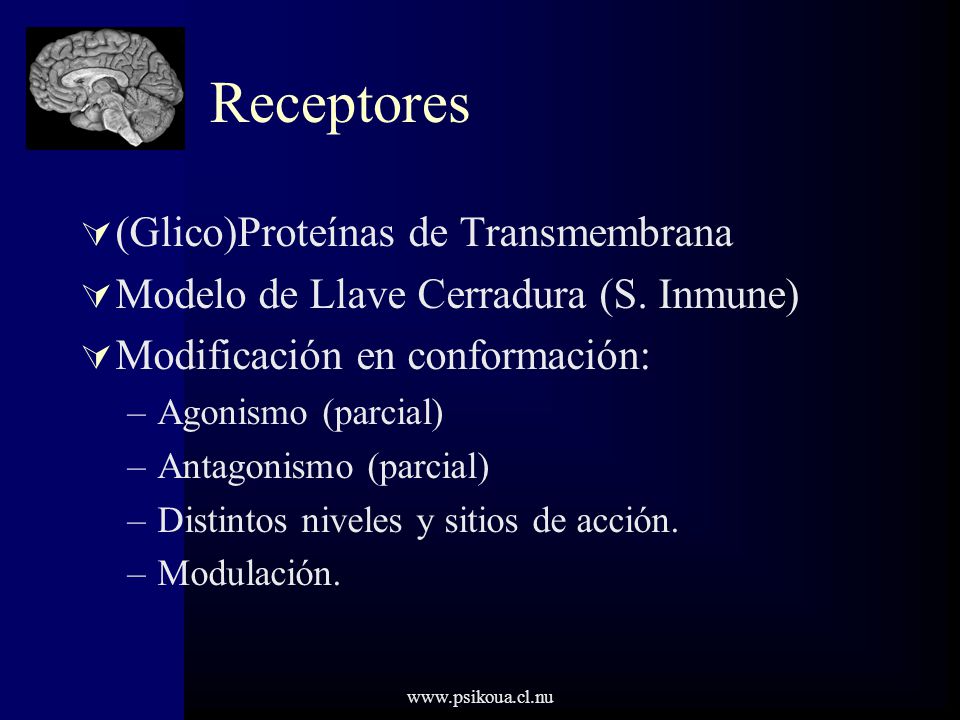 Receptores

(Glico)Proteínas de Transmembrana
Modelo de Llave Cerradura (S. Inmune)
Modificación en conformación:
– Agonismo (parcial)
– Antagonismo (parcial)
– Distintos niveles y sitios de acción.
– Modulación.

www.psikoua.cl.nu